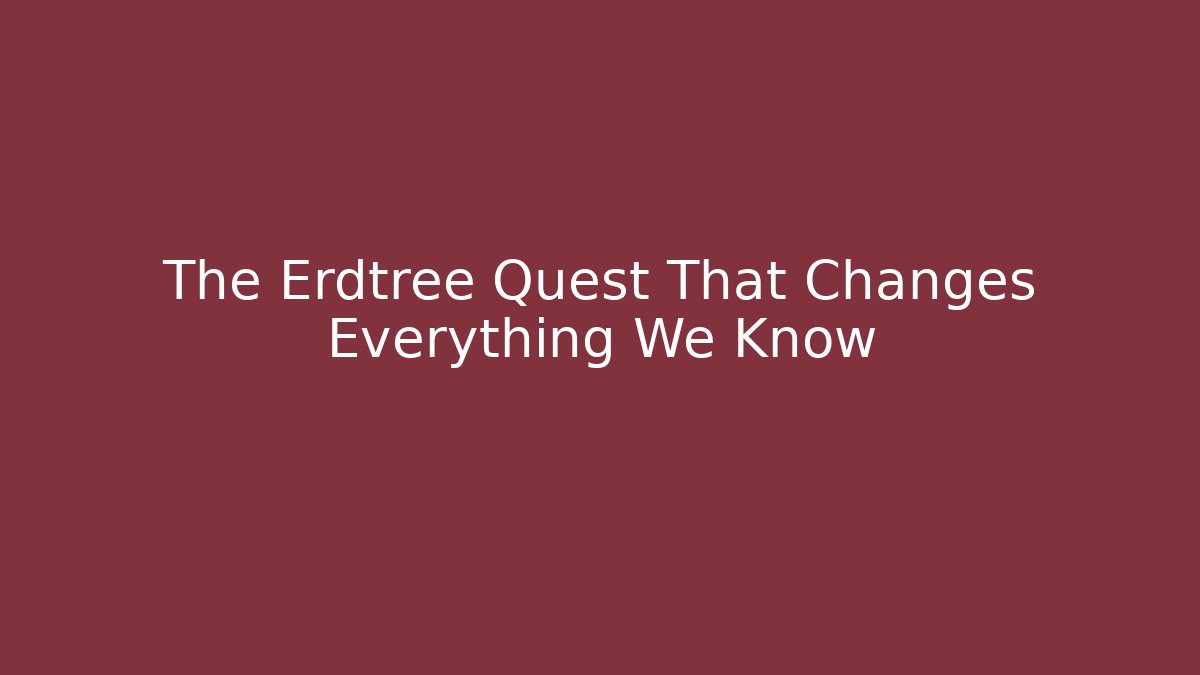 The Erdtree Quest That Changes Everything We Know